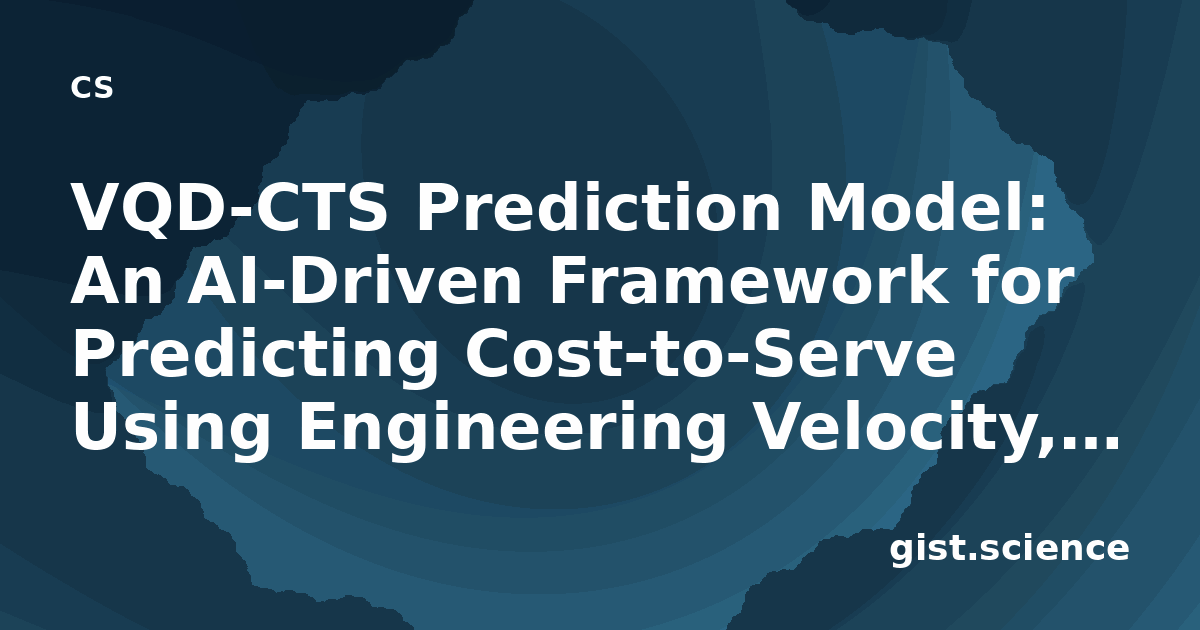 CS

VQD-CTS Prediction Model: An AI-Driven Framework for Predicting Cost-to-Serve Using Engineering Velocity,...

gist.science